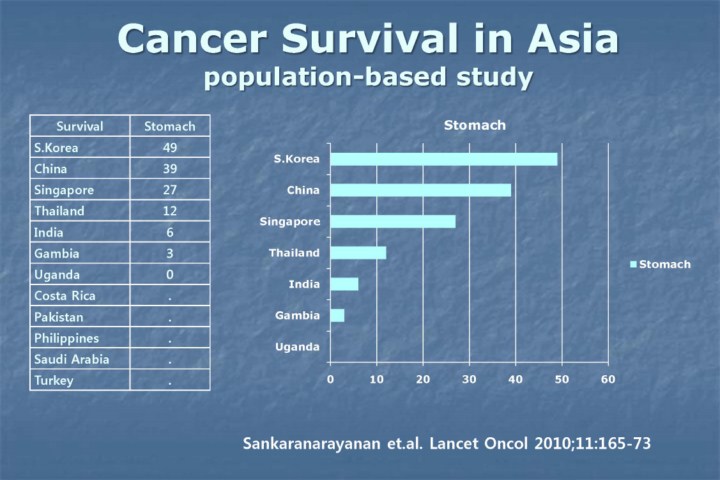 Cancer Survival in Asia
population-based study

| Survival | Stomach |
|---|---|
| S.Korea | 49 |
| China | 39 |
| Singapore | 27 |
| Thailand | 12 |
| India | 6 |
| Gambia | 3 |
| Uganda | 0 |
| Costa Rica | . |
| Pakistan | . |
| Philippines | . |
| Saudi Arabia | . |
| Turkey | . |

Stomach

S.Korea
China
Singapore
Thailand
India
Gambia
Uganda

0 10 20 30 40 50 60

Stomach

Sankaranarayanan et.al. Lancet Oncol 2010;11:165-73